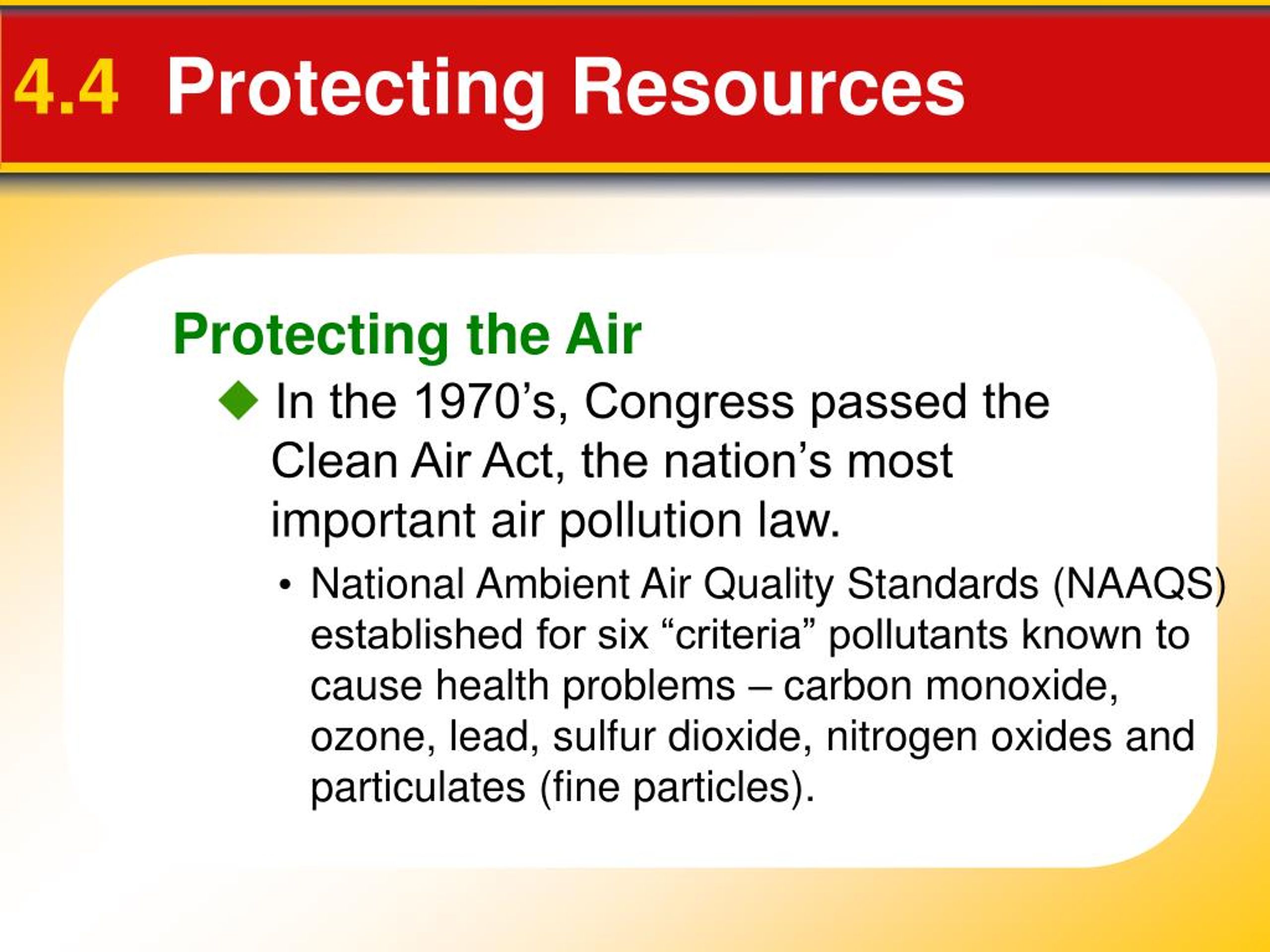 4.4 Protecting Resources

Protecting the Air

◆ In the 1970’s, Congress passed the Clean Air Act, the nation’s most important air pollution law.

• National Ambient Air Quality Standards (NAAQS) established for six “criteria” pollutants known to cause health problems – carbon monoxide, ozone, lead, sulfur dioxide, nitrogen oxides and particulates (fine particles).